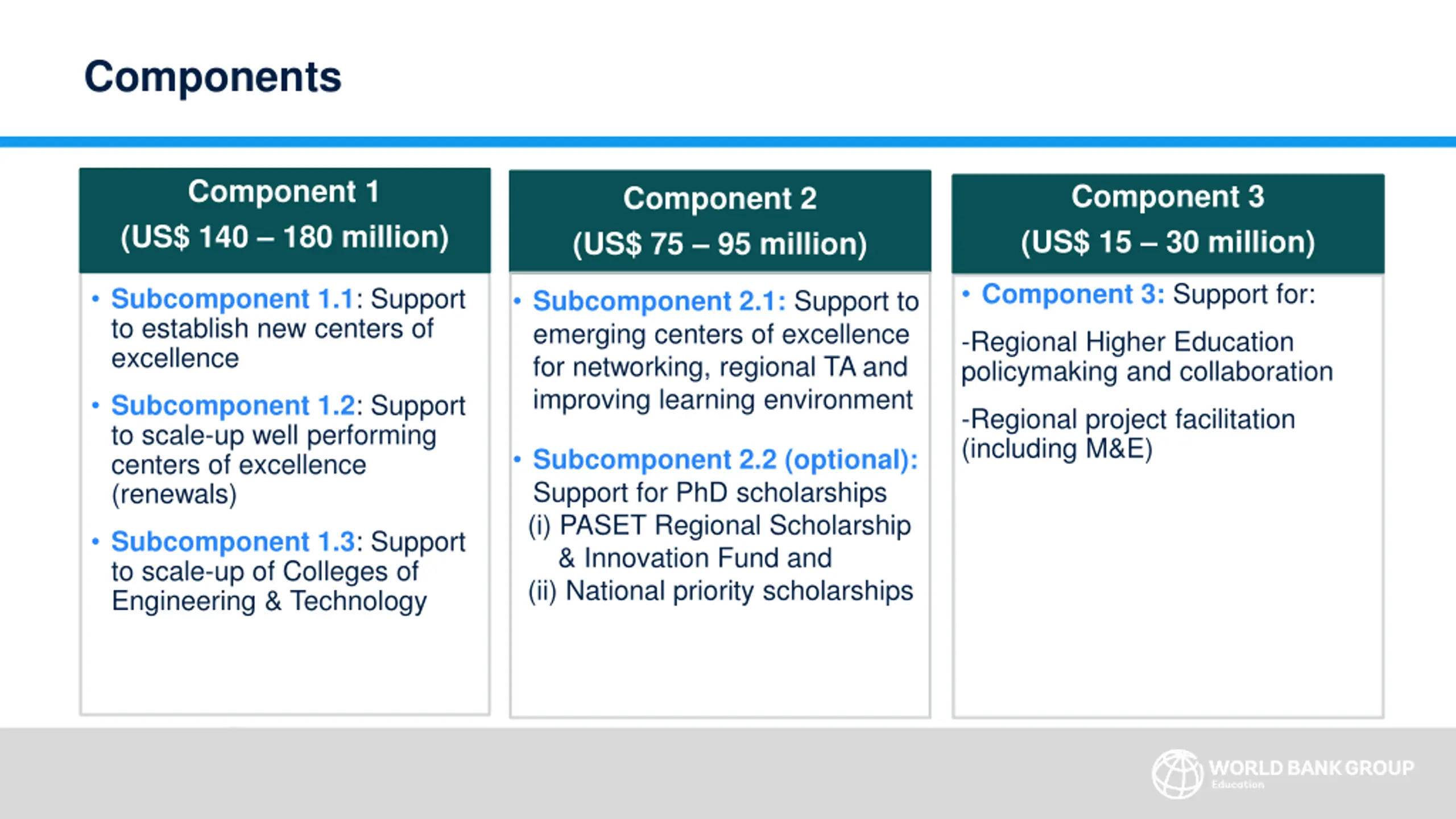 Components

Component 1
(US$ 140 – 180 million)

• Subcomponent 1.1: Support to establish new centers of excellence
• Subcomponent 1.2: Support to scale-up well performing centers of excellence (renewals)
• Subcomponent 1.3: Support to scale-up of Colleges of Engineering & Technology

Component 2
(US$ 75 – 95 million)

• Subcomponent 2.1: Support to emerging centers of excellence for networking, regional TA and improving learning environment
• Subcomponent 2.2 (optional): Support for PhD scholarships
(i) PASET Regional Scholarship & Innovation Fund and
(ii) National priority scholarships

Component 3
(US$ 15 – 30 million)

• Component 3: Support for:
-Regional Higher Education policymaking and collaboration
-Regional project facilitation (including M&E)

WORLD BANK GROUP
Education